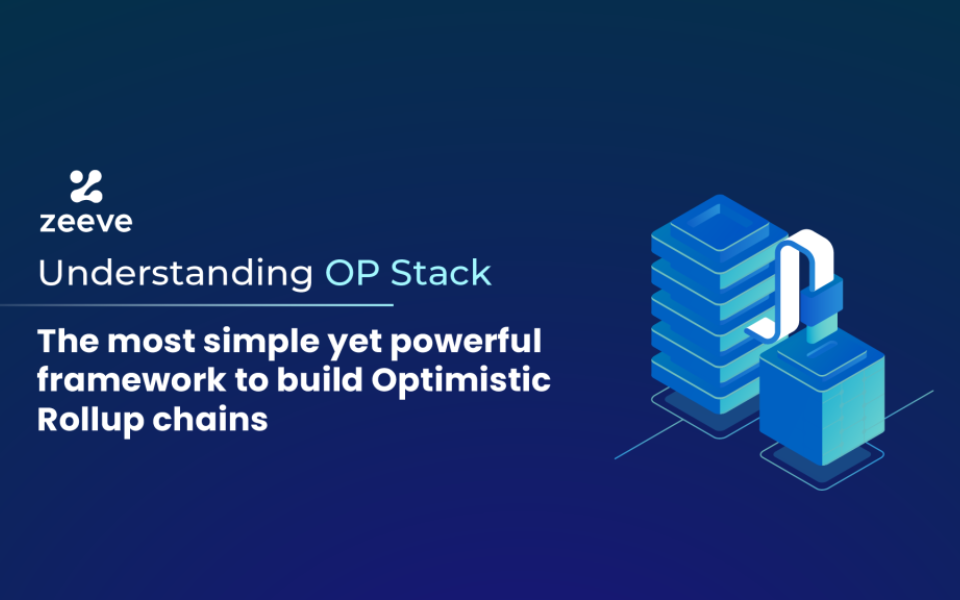 zeeve

Understanding OP Stack

The most simple yet powerful framework to build Optimistic Rollup chains